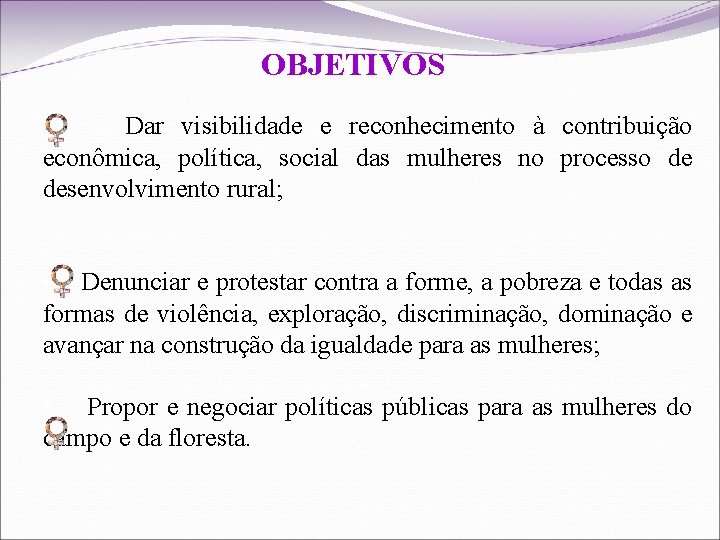 OBJETIVOS

Dar visibilidade e reconhecimento à contribuição econômica, política, social das mulheres no processo de desenvolvimento rural;

Denunciar e protestar contra a forme, a pobreza e todas as formas de violência, exploração, discriminação, dominação e avançar na construção da igualdade para as mulheres;

Propor e negociar políticas públicas para as mulheres do campo e da floresta.